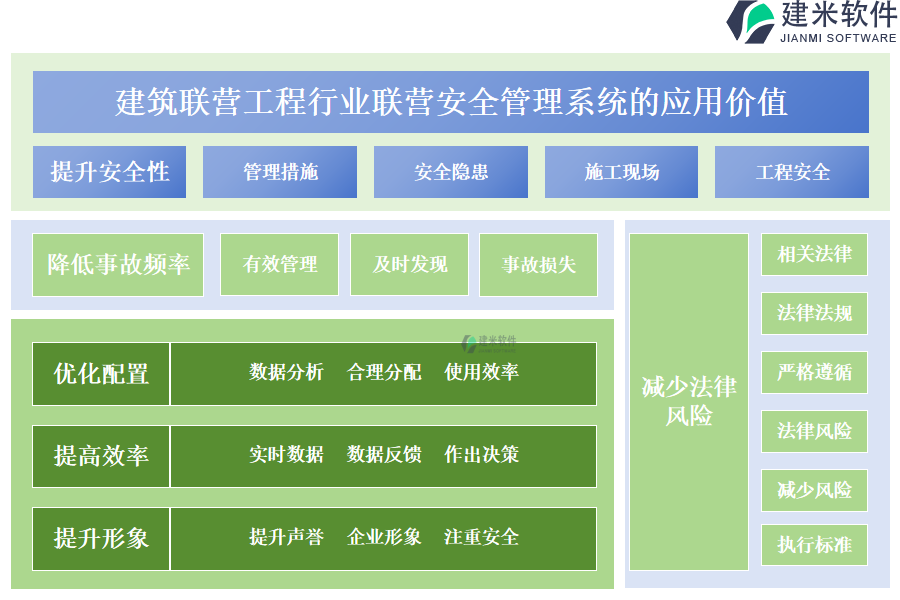 建米软件
JIANMI SOFTWARE

建筑联营工程行业联营安全管理系统的应用价值

提升安全性
管理措施
安全隐患
施工现场
工程安全

降低事故频率
有效管理
及时发现
事故损失

建米软件

优化配置
数据分析　合理分配　使用效率

提高效率
实时数据　数据反馈　作出决策

提升形象
提升声誉　企业形象　注重安全

减少法律风险
相关法律
法律法规
严格遵循
法律风险
减少风险
执行标准